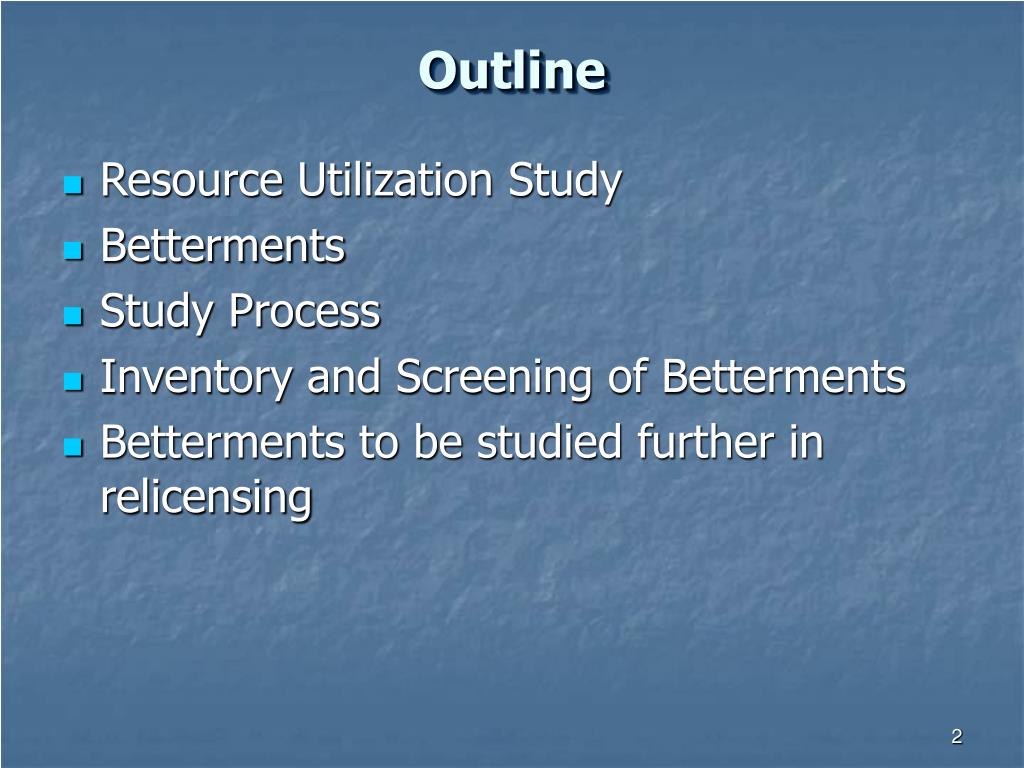 Outline

- Resource Utilization Study
- Betterments
- Study Process
- Inventory and Screening of Betterments
- Betterments to be studied further in relicensing

2